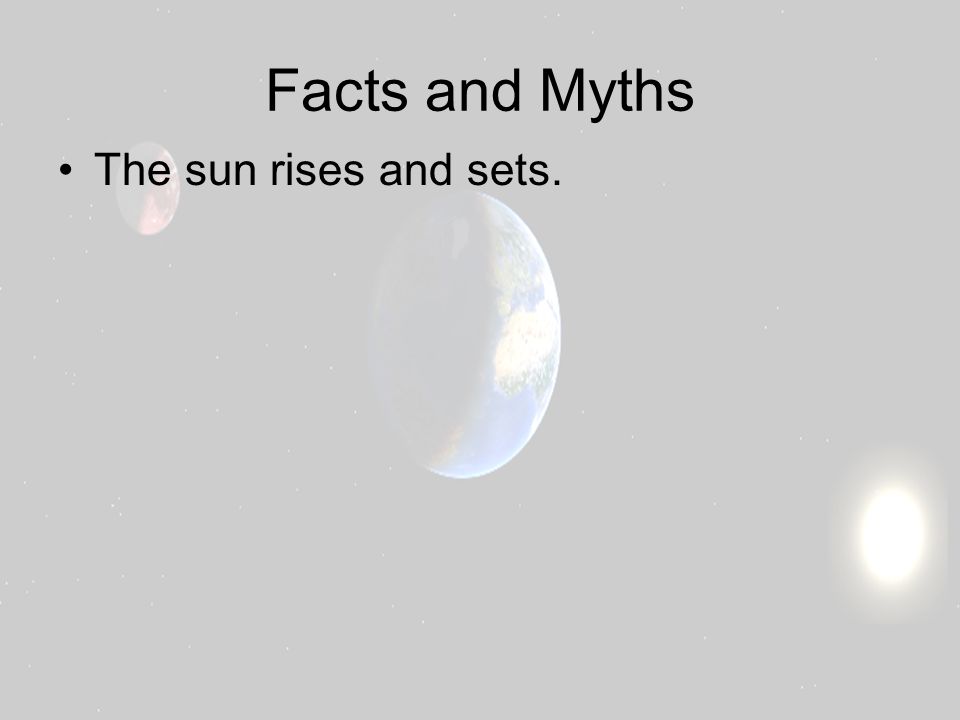 Facts and Myths

• The sun rises and sets.